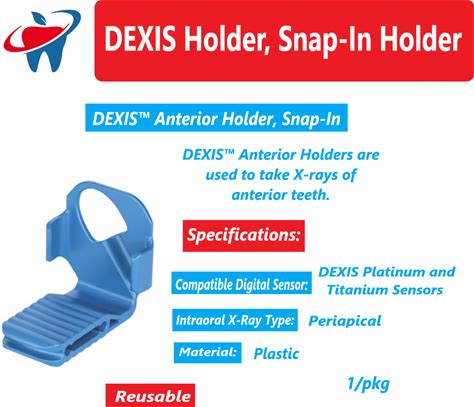 DEXIS Holder, Snap-In Holder

DEXIS™ Anterior Holder, Snap-In

DEXIS™ Anterior Holders are used to take X-rays of anterior teeth.

Specifications:

Compatible Digital Sensor: DEXIS Platinum and Titanium Sensors

Intraoral X-Ray Type: Periapical

Material: Plastic

1/pkg

Reusable